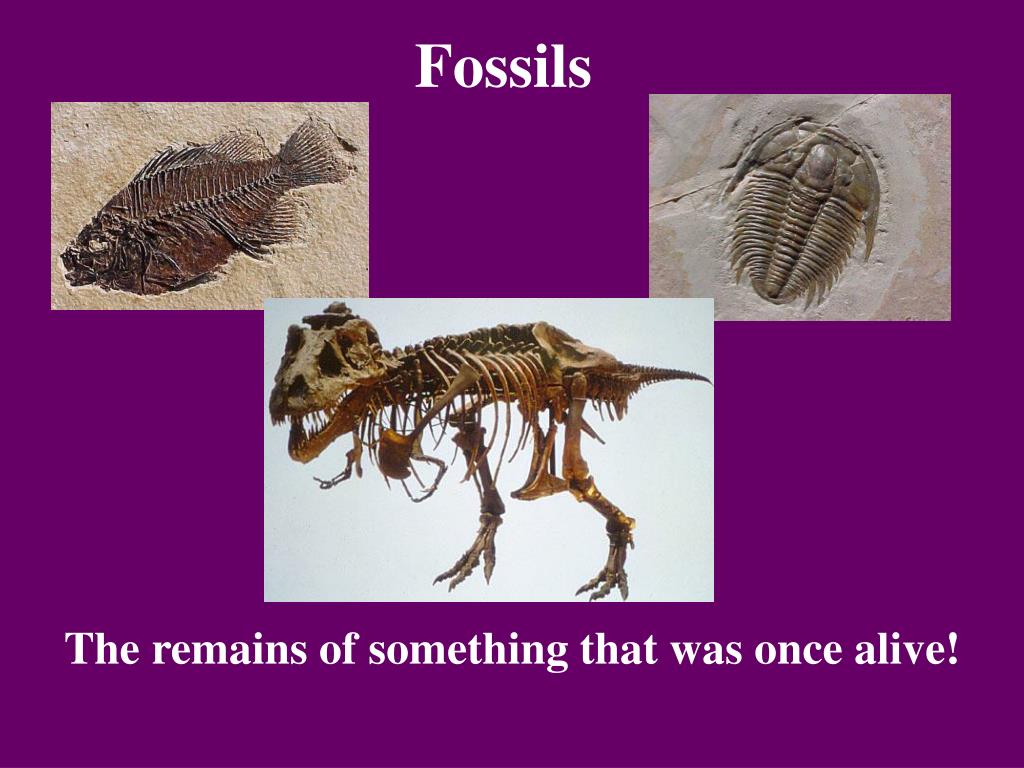 Fossils

The remains of something that was once alive!